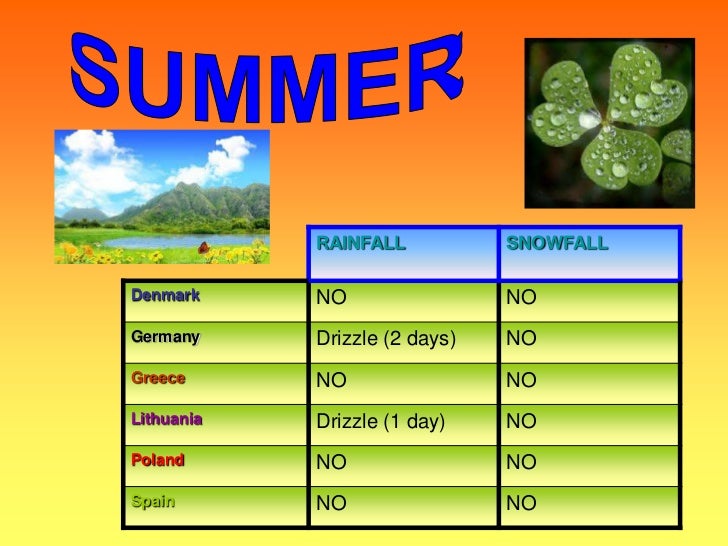 SUMMER

| | RAINFALL | SNOWFALL |
|---|---|---|
| Denmark | NO | NO |
| Germany | Drizzle (2 days) | NO |
| Greece | NO | NO |
| Lithuania | Drizzle (1 day) | NO |
| Poland | NO | NO |
| Spain | NO | NO |